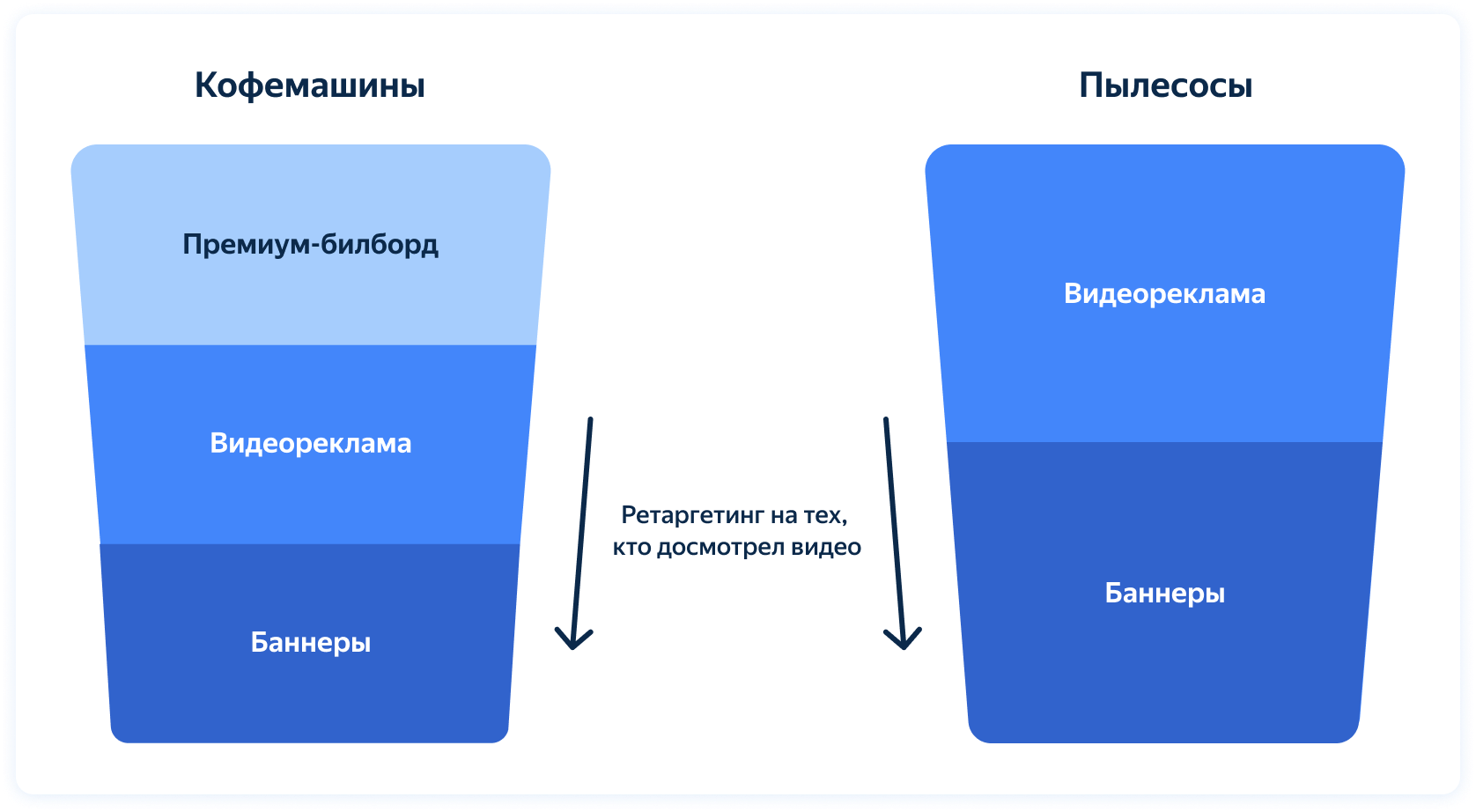 Кофемашины

Премиум-билборд

Видеореклама

Баннеры

Ретаргетинг на тех, кто досмотрел видео

Пылесосы

Видеореклама

Баннеры